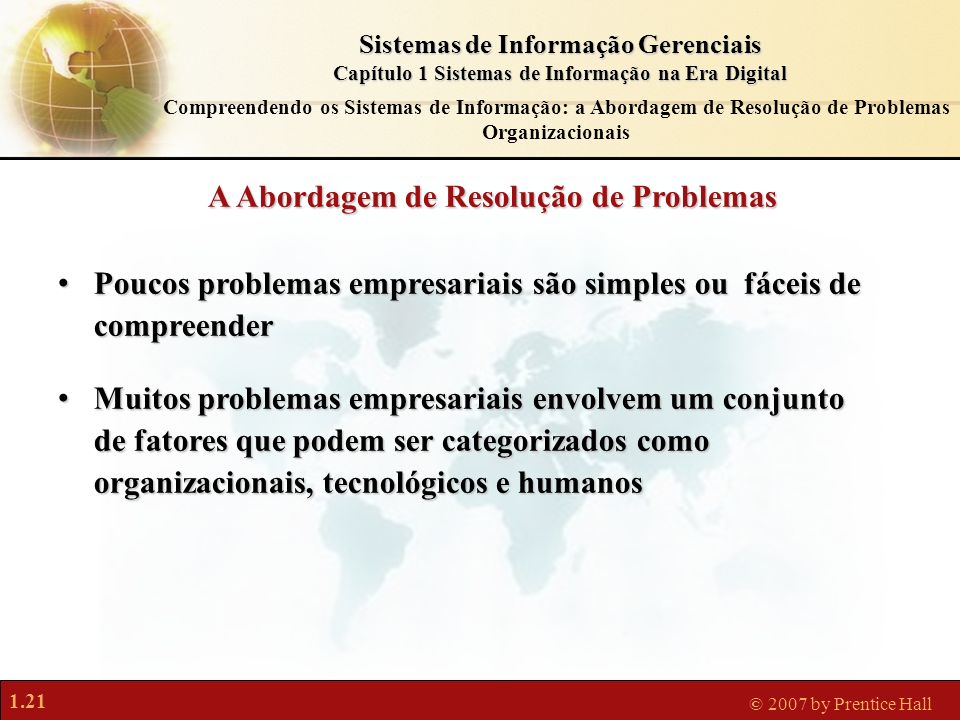 Sistemas de Informação Gerenciais
Capítulo 1 Sistemas de Informação na Era Digital
Compreendendo os Sistemas de Informação: a Abordagem de Resolução de Problemas Organizacionais

A Abordagem de Resolução de Problemas

• Poucos problemas empresariais são simples ou fáceis de compreender

• Muitos problemas empresariais envolvem um conjunto de fatores que podem ser categorizados como organizacionais, tecnológicos e humanos

1.21

© 2007 by Prentice Hall